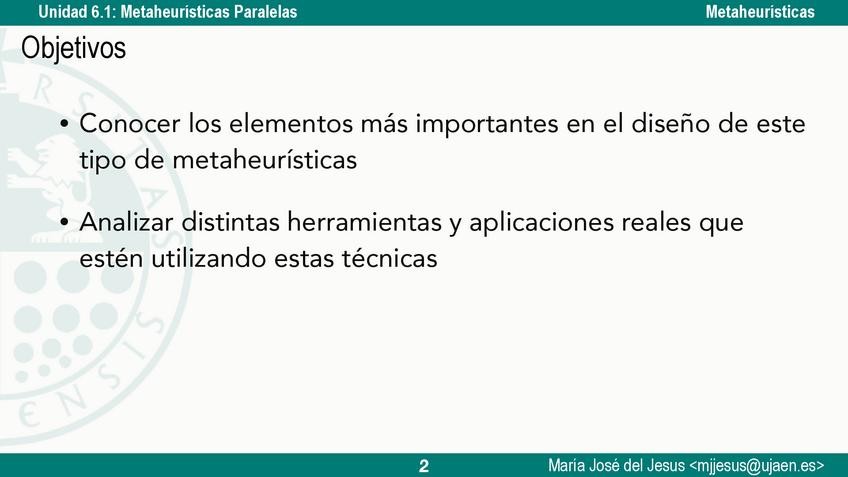 Unidad 6.1: Metaheurísticas Paralelas

Metaheurísticas

Objetivos

• Conocer los elementos más importantes en el diseño de este tipo de metaheurísticas

• Analizar distintas herramientas y aplicaciones reales que estén utilizando estas técnicas

2

María José del Jesus <mjjesus@ujaen.es>